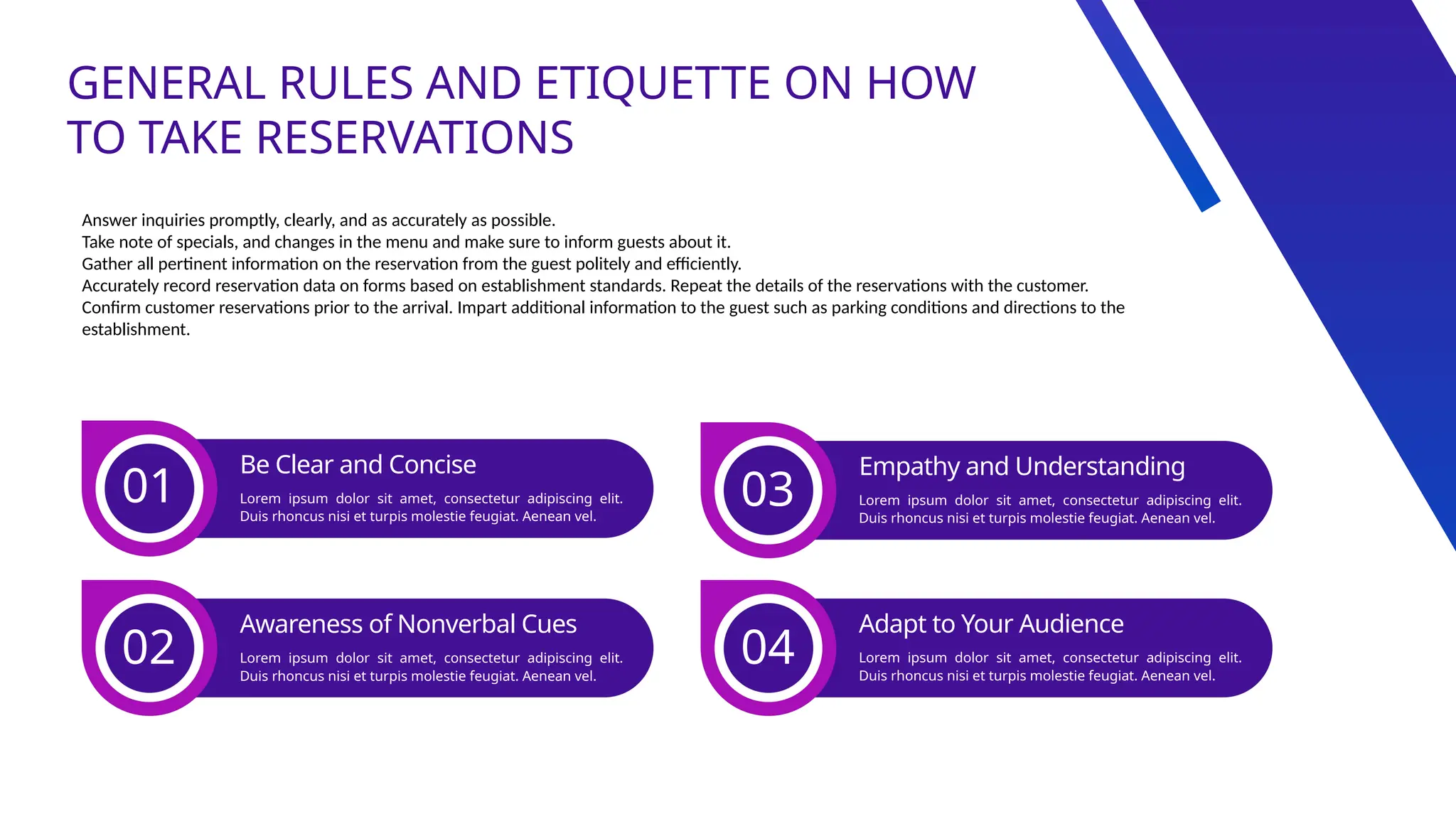 GENERAL RULES AND ETIQUETTE ON HOW TO TAKE RESERVATIONS

Answer inquiries promptly, clearly, and as accurately as possible.
Take note of specials, and changes in the menu and make sure to inform guests about it.
Gather all pertinent information on the reservation from the guest politely and efficiently.
Accurately record reservation data on forms based on establishment standards. Repeat the details of the reservations with the customer.
Confirm customer reservations prior to the arrival. Impart additional information to the guest such as parking conditions and directions to the establishment.

01
Be Clear and Concise
Lorem ipsum dolor sit amet, consectetur adipiscing elit. Duis rhoncus nisi et turpis molestie feugiat. Aenean vel.

02
Awareness of Nonverbal Cues
Lorem ipsum dolor sit amet, consectetur adipiscing elit. Duis rhoncus nisi et turpis molestie feugiat. Aenean vel.

03
Empathy and Understanding
Lorem ipsum dolor sit amet, consectetur adipiscing elit. Duis rhoncus nisi et turpis molestie feugiat. Aenean vel.

04
Adapt to Your Audience
Lorem ipsum dolor sit amet, consectetur adipiscing elit. Duis rhoncus nisi et turpis molestie feugiat. Aenean vel.